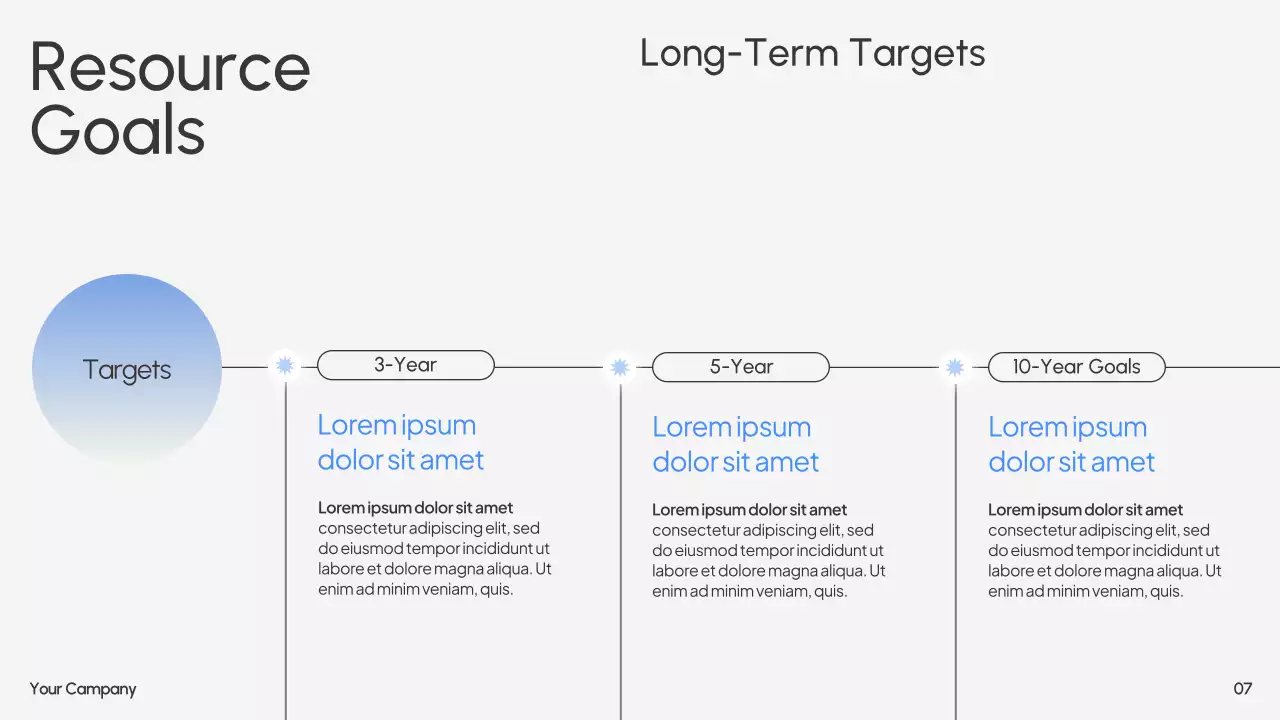 Resource Goals

Long-Term Targets

Targets

3-Year

Lorem ipsum dolor sit amet

Lorem ipsum dolor sit amet consectetur adipiscing elit, sed do eiusmod tempor incididunt ut labore et dolore magna aliqua. Ut enim ad minim veniam, quis.

5-Year

Lorem ipsum dolor sit amet

Lorem ipsum dolor sit amet consectetur adipiscing elit, sed do eiusmod tempor incididunt ut labore et dolore magna aliqua. Ut enim ad minim veniam, quis.

10-Year Goals

Lorem ipsum dolor sit amet

Lorem ipsum dolor sit amet consectetur adipiscing elit, sed do eiusmod tempor incididunt ut labore et dolore magna aliqua. Ut enim ad minim veniam, quis.

Your Campany

07